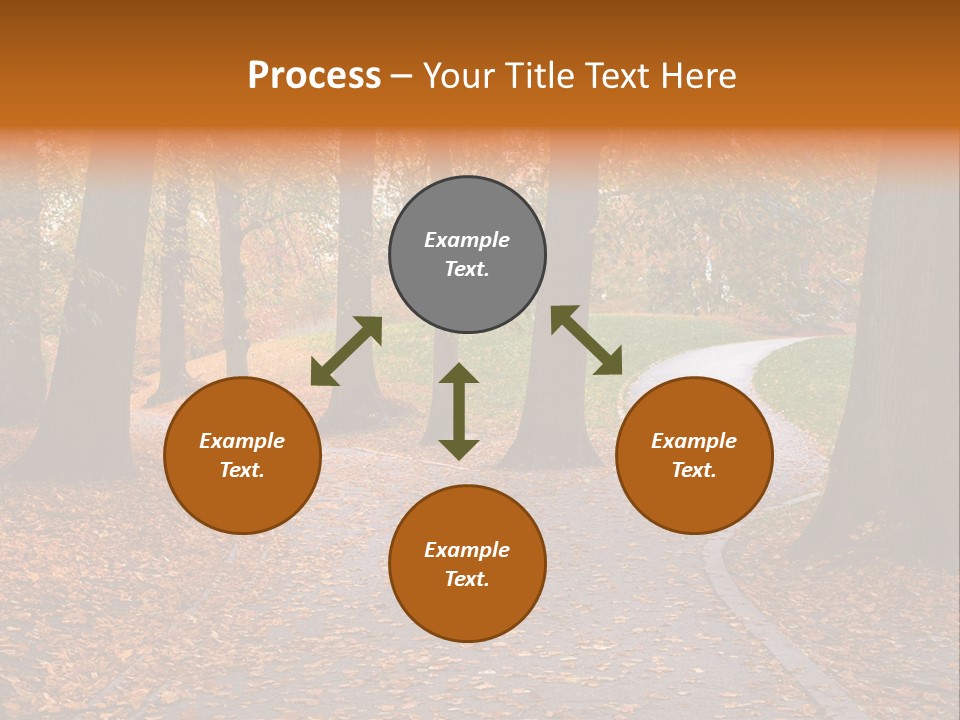 Process – Your Title Text Here

Example Text.

Example Text.

Example Text.

Example Text.